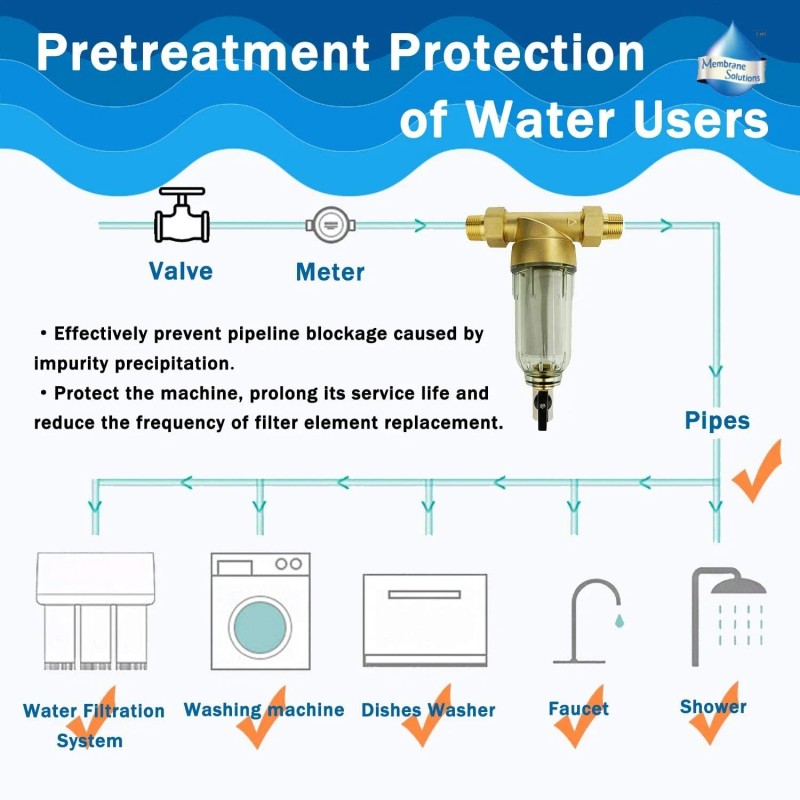 Pretreatment Protection of Water Users

Membrane Solutions

Valve

Meter

• Effectively prevent pipeline blockage caused by impurity precipitation.

• Protect the machine, prolong its service life and reduce the frequency of filter element replacement.

Pipes

Water Filtration System

Washing machine

Dishes Washer

Faucet

Shower